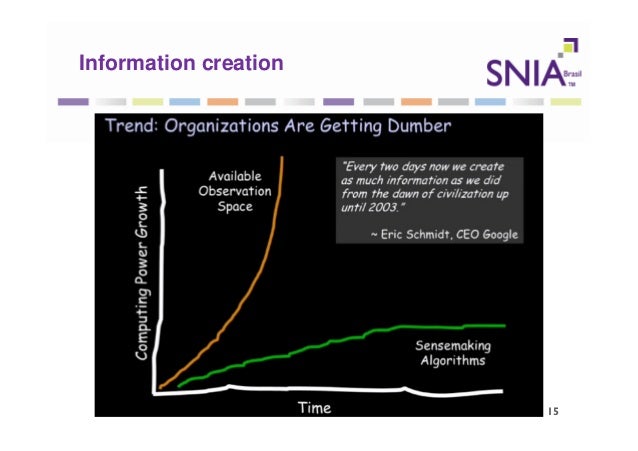 Information creation

SNIA Brasil ™

Trend: Organizations Are Getting Dumber

Computing Power Growth

Available Observation Space

"Every two days now we create as much information as we did from the dawn of civilization up until 2003."

~ Eric Schmidt, CEO Google

Sensemaking Algorithms

Time

15